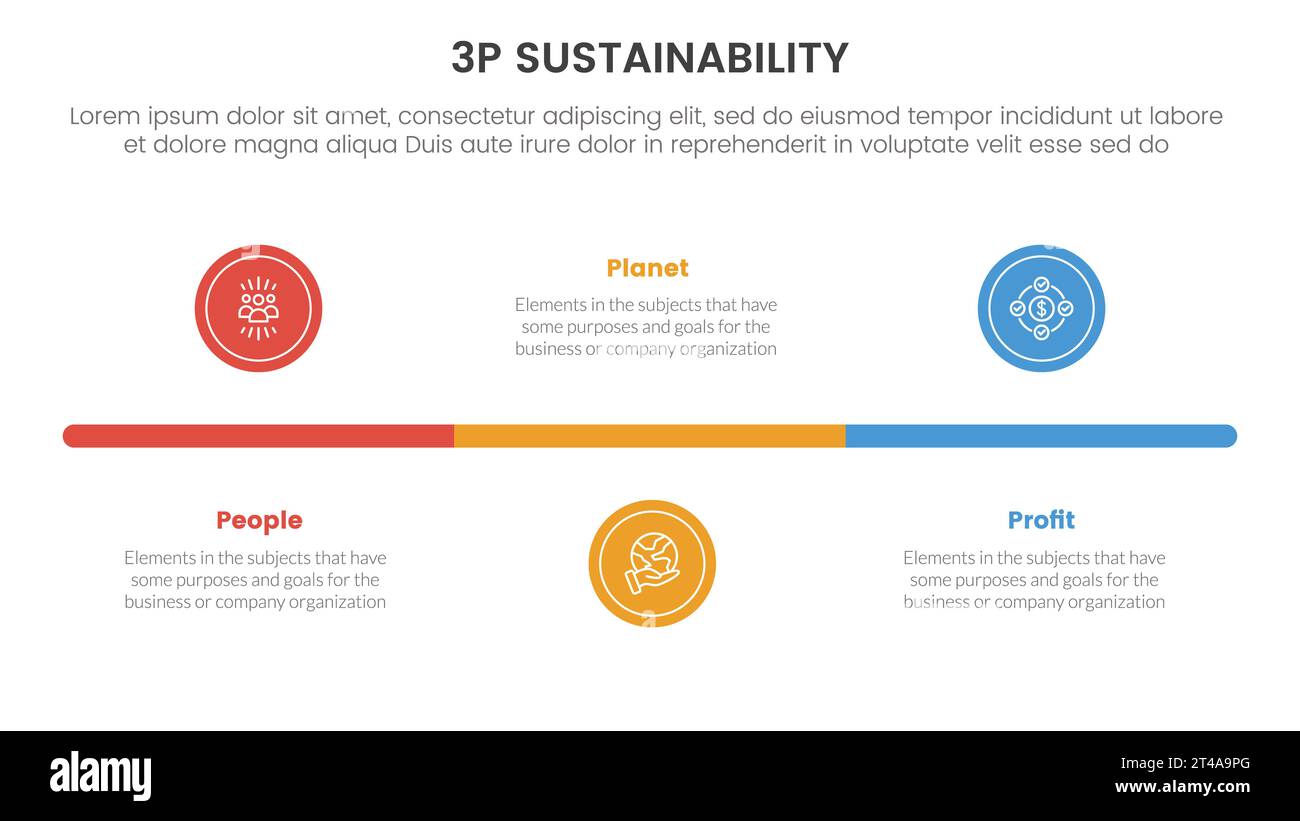 3P SUSTAINABILITY

Lorem ipsum dolor sit amet, consectetur adipiscing elit, sed do eiusmod tempor incididunt ut labore et dolore magna aliqua Duis aute irure dolor in reprehenderit in voluptate velit esse sed do

Planet

Elements in the subjects that have some purposes and goals for the business or company organization

People

Elements in the subjects that have some purposes and goals for the business or company organization

Profit

Elements in the subjects that have some purposes and goals for the business or company organization

alamy

Image ID: 2T4A9PG
www.alamy.com